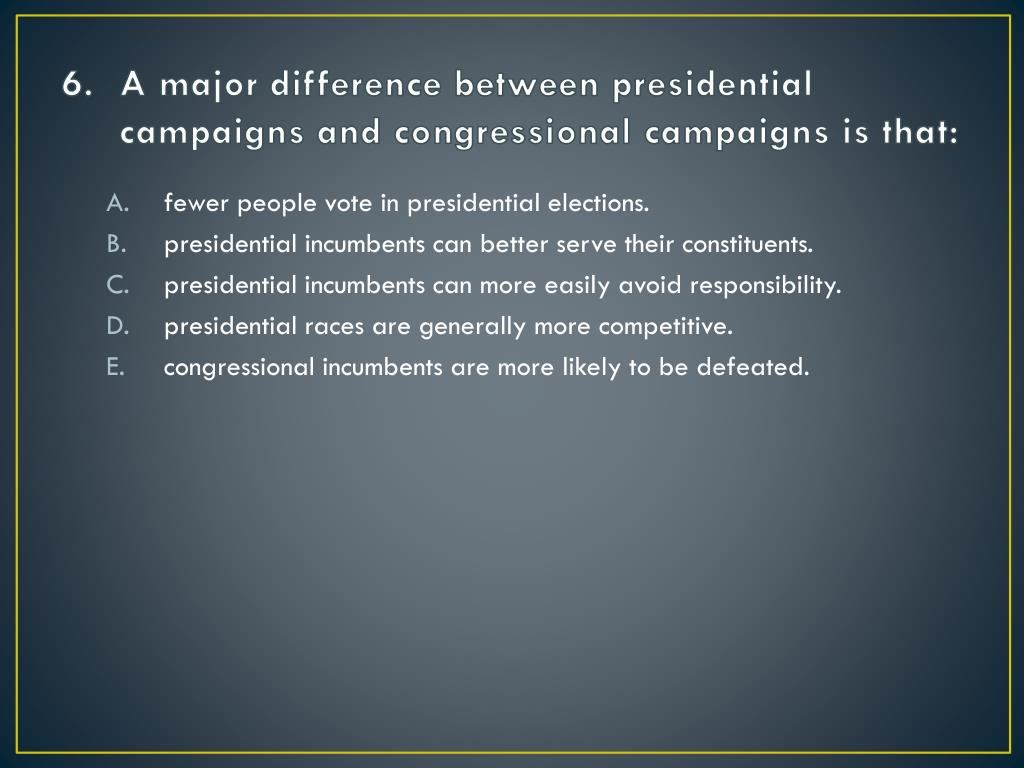 6. A major difference between presidential campaigns and congressional campaigns is that:

A. fewer people vote in presidential elections.
B. presidential incumbents can better serve their constituents.
C. presidential incumbents can more easily avoid responsibility.
D. presidential races are generally more competitive.
E. congressional incumbents are more likely to be defeated.